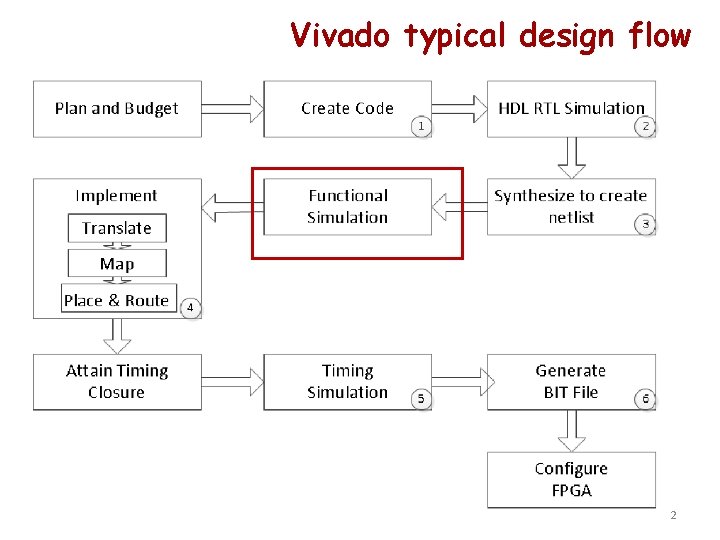 Vivado typical design flow

Plan and Budget

Create Code
1

HDL RTL Simulation
2

Synthesize to create netlist
3

Functional Simulation

Implement

Translate

Map

Place & Route
4

Attain Timing Closure

Timing Simulation
5

Generate BIT File
6

Configure FPGA

2